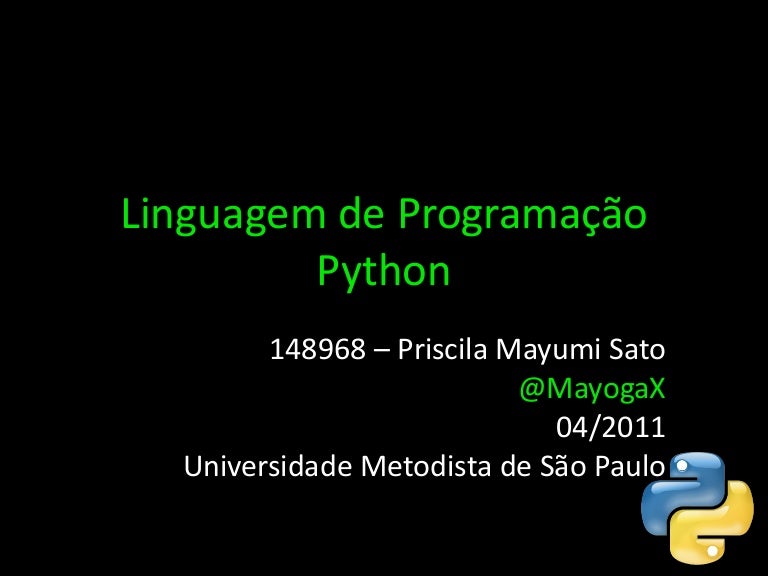 Linguagem de Programação Python

148968 – Priscila Mayumi Sato
@MayogaX
04/2011
Universidade Metodista de São Paulo